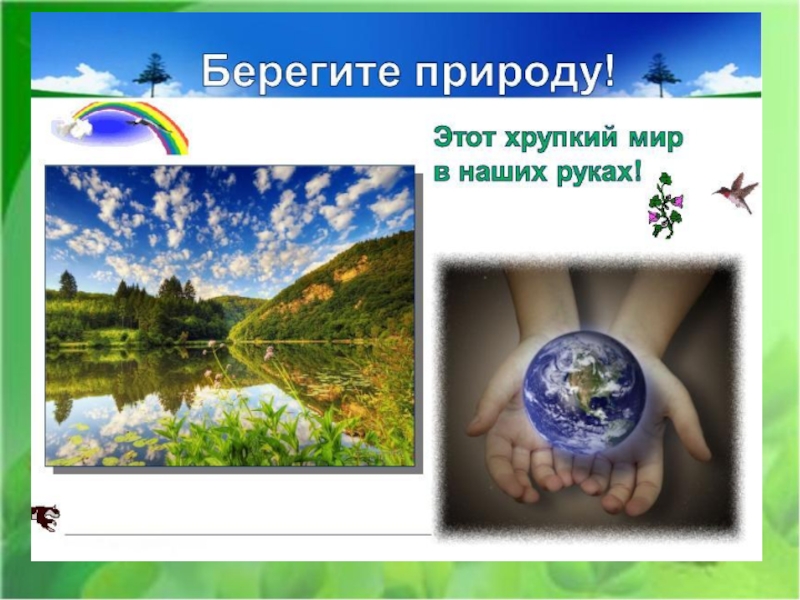 Берегите природу!

Этот хрупкий мир в наших руках!